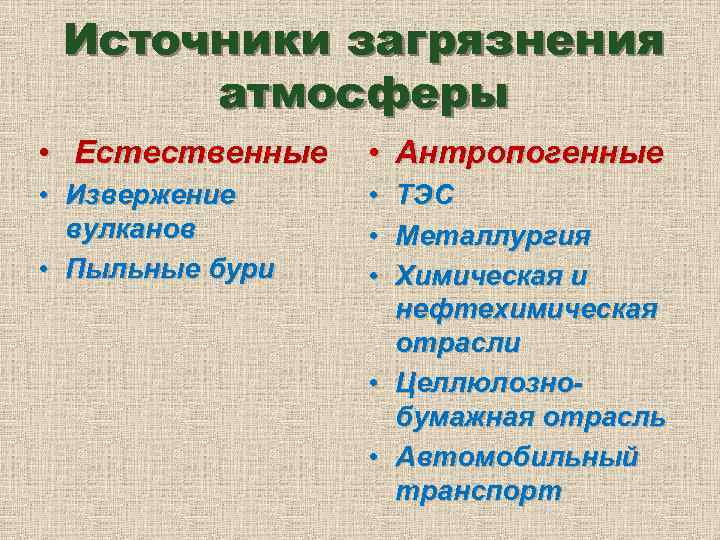 Источники загрязнения атмосферы

• Естественные
• Извержение вулканов
• Пыльные бури

• Антропогенные
• ТЭС
• Металлургия
• Химическая и нефтехимическая отрасли
• Целлюлозно-бумажная отрасль
• Автомобильный транспорт